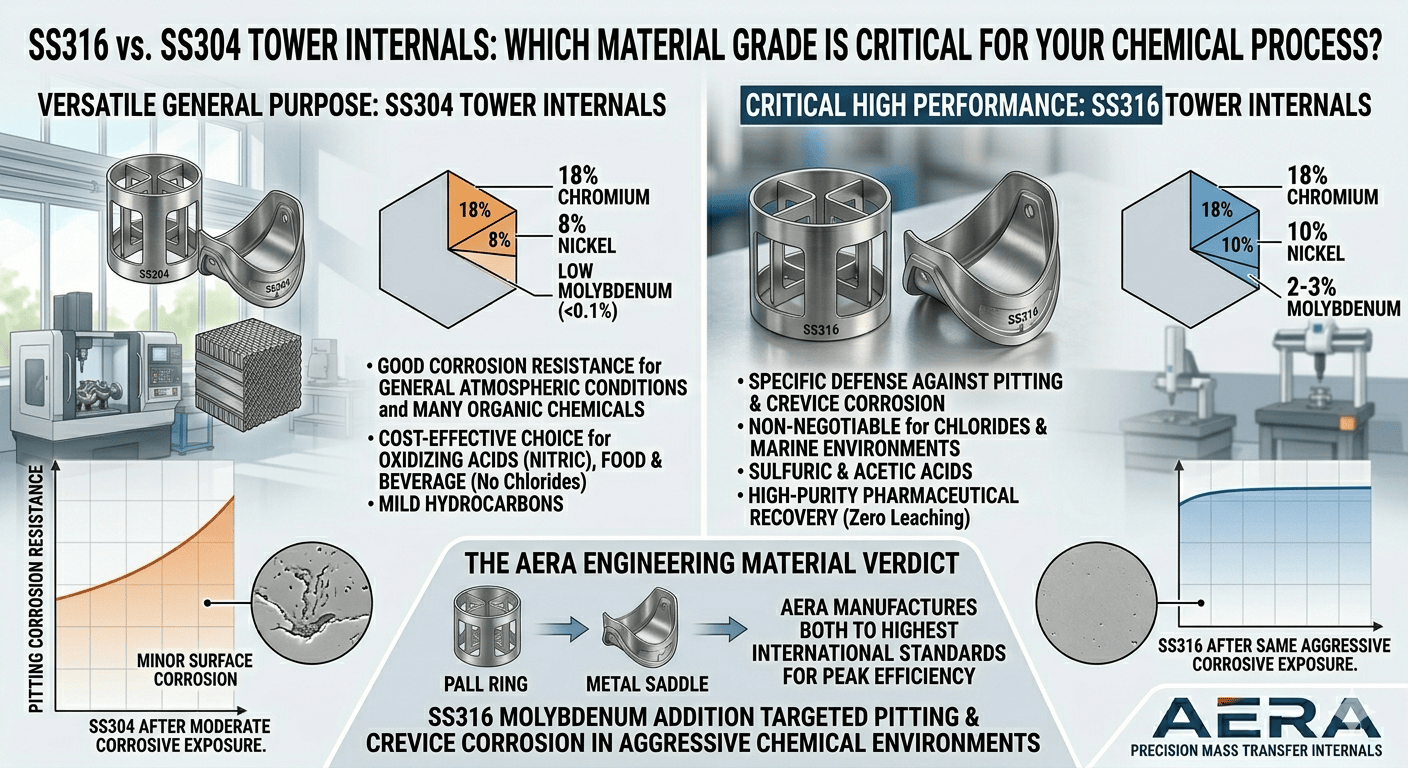 SS316 vs. SS304 TOWER INTERNALS: WHICH MATERIAL GRADE IS CRITICAL FOR YOUR CHEMICAL PROCESS?

VERSATILE GENERAL PURPOSE: SS304 TOWER INTERNALS

SS204

SS304

18%

8%

18% CHROMIUM

8% NICKEL

LOW MOLYBDENUM (<0.1%)

• GOOD CORROSION RESISTANCE for GENERAL ATMOSPHERIC CONDITIONS and MANY ORGANIC CHEMICALS

• COST-EFFECTIVE CHOICE for OXIDIZING ACIDS (NITRIC), FOOD & BEVERAGE (No Chlorides)

• MILD HYDROCARBONS

PITTING CORROSION RESISTANCE

MINOR SURFACE CORROSION

SS304 AFTER MODERATE CORROSIVE EXPOSURE.

CRITICAL HIGH PERFORMANCE: SS316 TOWER INTERNALS

SS316

SS316

18%

10%

18% CHROMIUM

10% NICKEL

2-3% MOLYBDENUM

• SPECIFIC DEFENSE AGAINST PITTING & CREVICE CORROSION

• NON-NEGOTIABLE for CHLORIDES & MARINE ENVIRONMENTS

• SULFURIC & ACETIC ACIDS

• HIGH-PURITY PHARMACEUTICAL RECOVERY (Zero Leaching)

SS316 AFTER SAME AGGRESSIVE CORROSIVE EXPOSURE.

THE AERA ENGINEERING MATERIAL VERDICT

PALL RING

METAL SADDLE

AERA MANUFACTURES BOTH TO HIGHEST INTERNATIONAL STANDARDS FOR PEAK EFFICIENCY

SS316 MOLYBDENUM ADDITION TARGETED PITTING & CREVICE CORROSION IN AGGRESSIVE CHEMICAL ENVIRONMENTS

AERA

PRECISION MASS TRANSFER INTERNALS